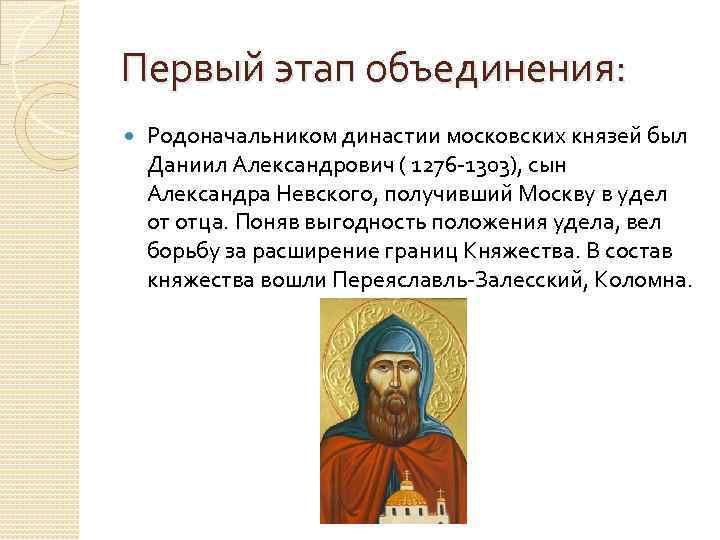 Первый этап объединения:

Родоначальником династии московских князей был Даниил Александрович ( 1276-1303), сын Александра Невского, получивший Москву в удел от отца. Поняв выгодность положения удела, вел борьбу за расширение границ Княжества. В состав княжества вошли Переяславль-Залесский, Коломна.